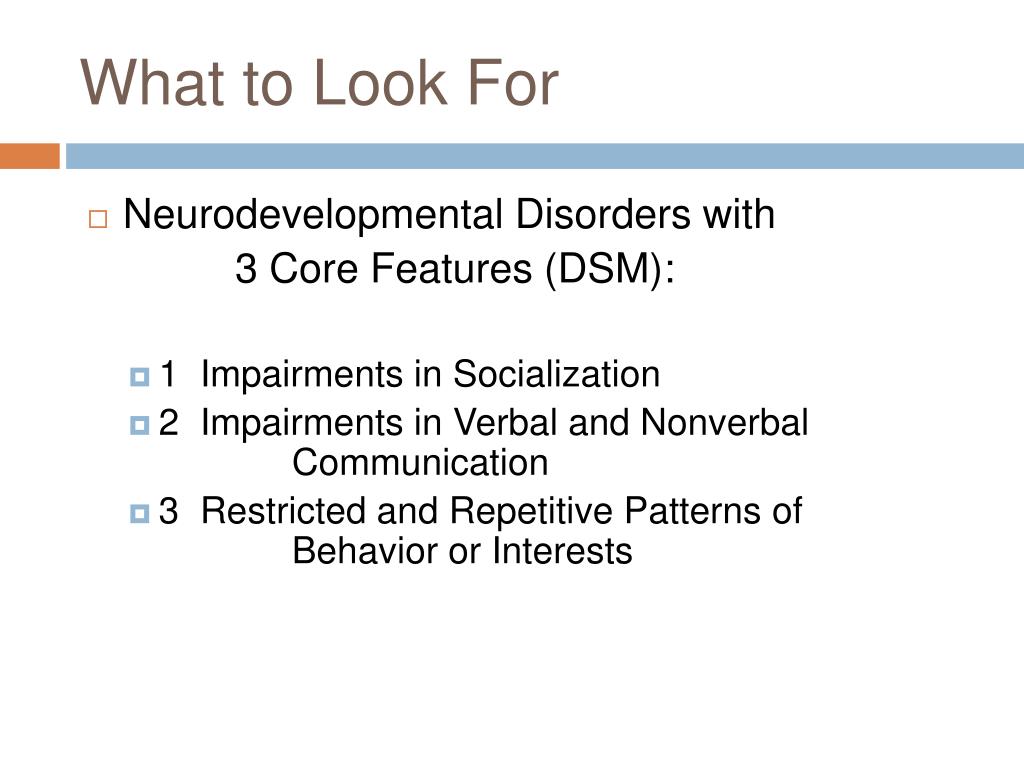 What to Look For

Neurodevelopmental Disorders with 3 Core Features (DSM):

1 Impairments in Socialization
2 Impairments in Verbal and Nonverbal Communication
3 Restricted and Repetitive Patterns of Behavior or Interests